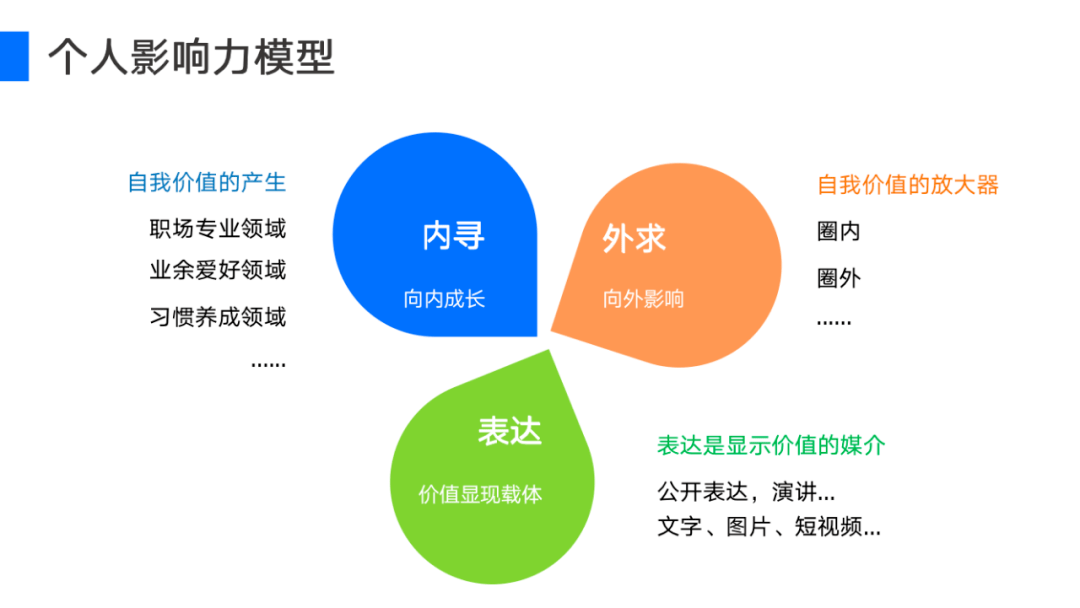 个人影响力模型

自我价值的产生

职场专业领域

业余爱好领域

习惯养成领域

......

内寻

向内成长

外求

向外影响

自我价值的放大器

圈内

圈外

......

表达

价值显现载体

表达是显示价值的媒介

公开表达，演讲...

文字、图片、短视频...